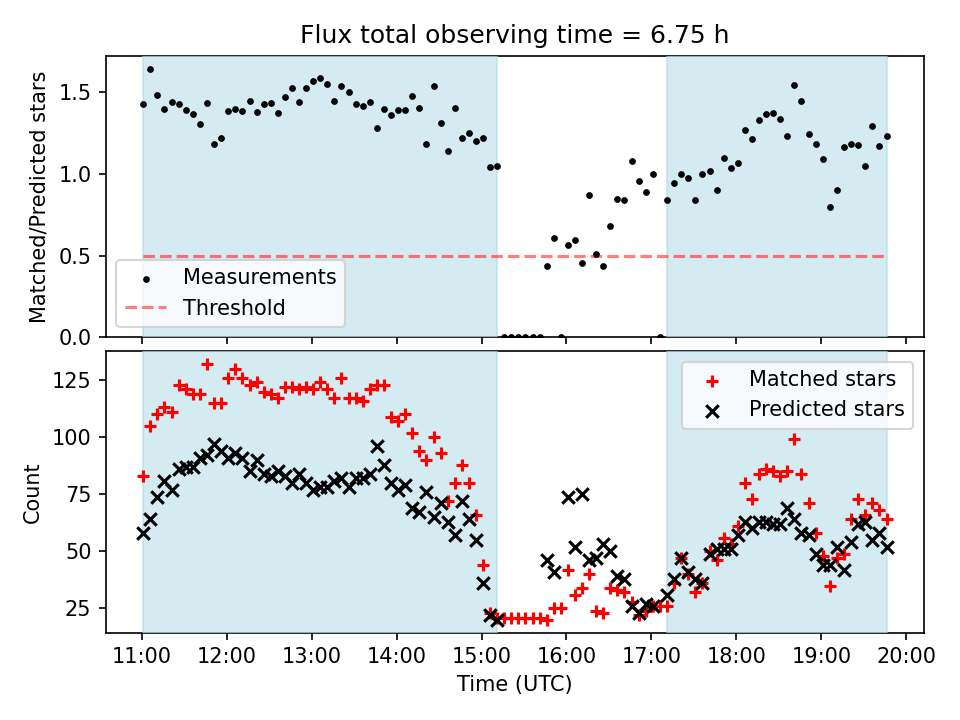 Flux total observing time = 6.75 h

Matched/Predicted stars

1.5
1.0
0.5
0.0

Measurements
Threshold

Count

125
100
75
50
25

Matched stars
Predicted stars

11:00 12:00 13:00 14:00 15:00 16:00 17:00 18:00 19:00 20:00

Time (UTC)